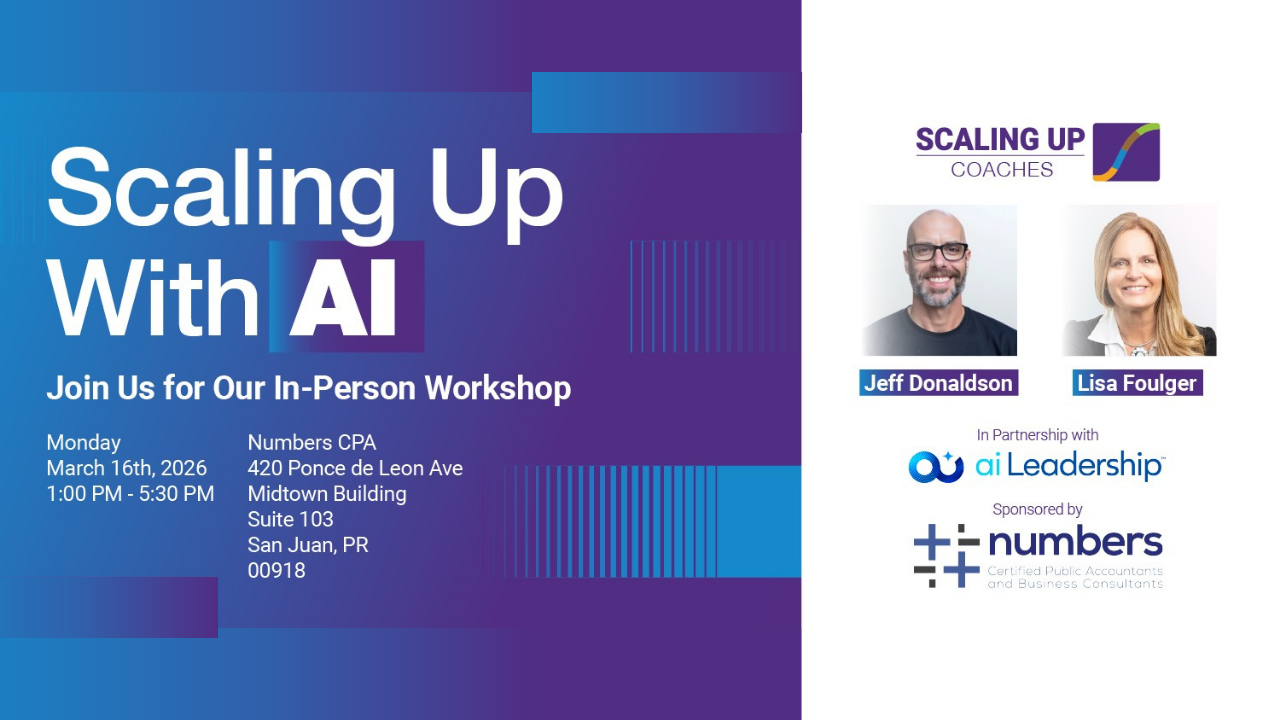 Scaling Up With AI

Join Us for Our In-Person Workshop

Monday
March 16th, 2026
1:00 PM - 5:30 PM

Numbers CPA
420 Ponce de Leon Ave
Midtown Building
Suite 103
San Juan, PR
00918

SCALING UP
COACHES

Jeff Donaldson

Lisa Foulger

In Partnership with
ai Leadership™

Sponsored by
numbers
Certified Public Accountants
and Business Consultants